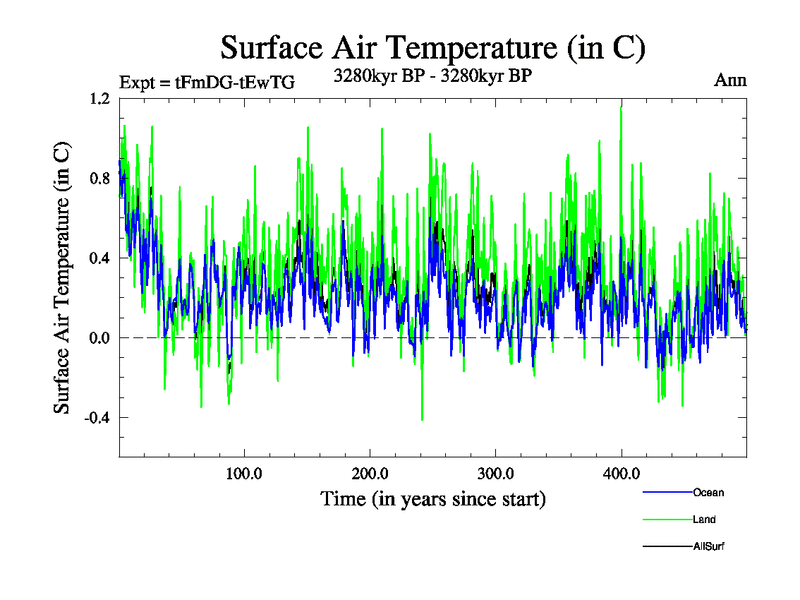 Surface Air Temperature (in C)

Expt = tFmDG-tEwTG

3280kyr BP - 3280kyr BP

Ann

Surface Air Temperature (in C)

1.2

0.8

0.4

0.0

-0.4

100.0

200.0

300.0

400.0

Time (in years since start)

Ocean

Land

AllSurf